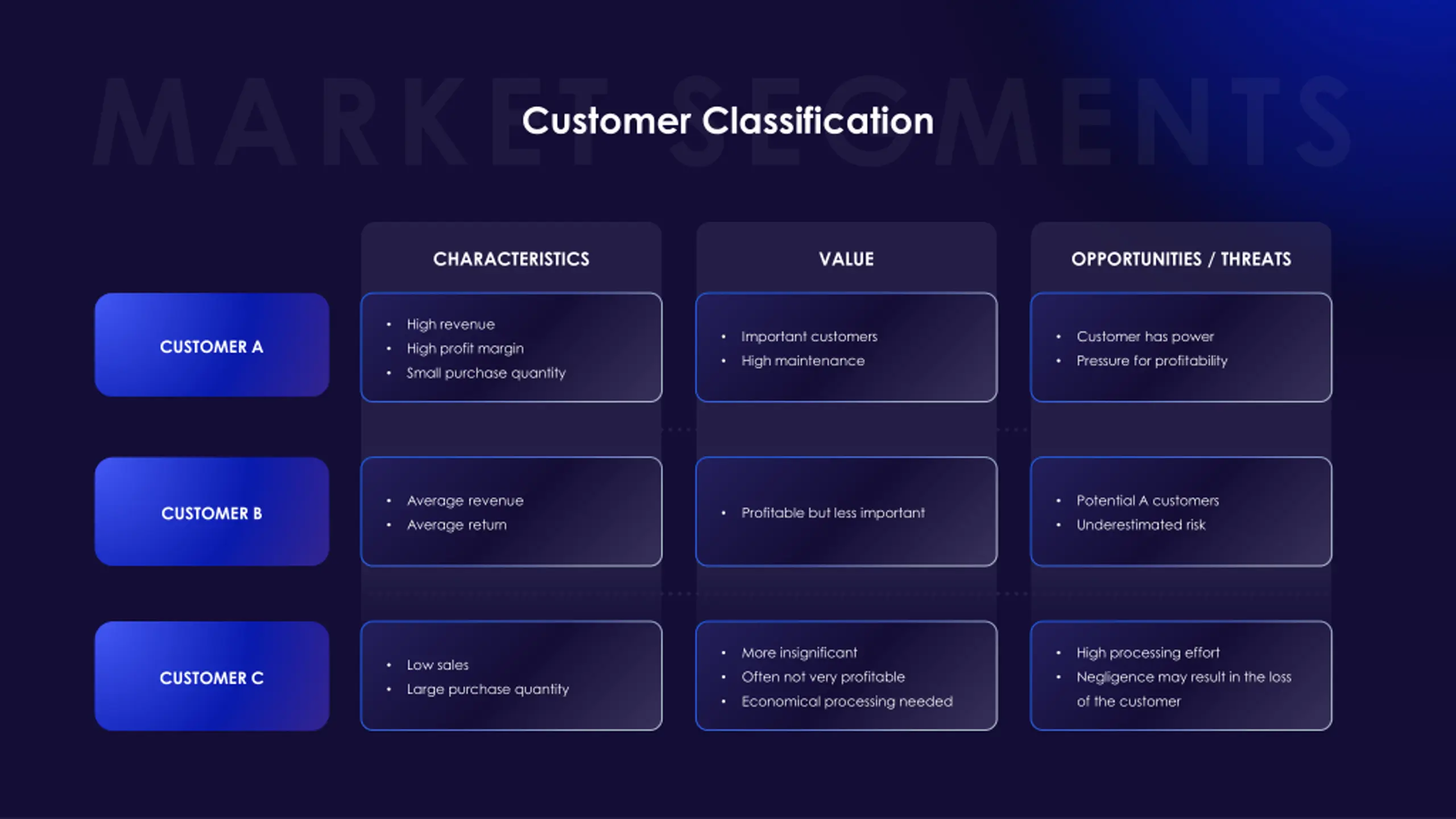 MARKET SEGMENTS

Customer Classification

| | CHARACTERISTICS | VALUE | OPPORTUNITIES / THREATS |
|---|---|---|---|
| CUSTOMER A | • High revenue • High profit margin • Small purchase quantity | • Important customers • High maintenance | • Customer has power • Pressure for profitability |
| CUSTOMER B | • Average revenue • Average return | • Profitable but less important | • Potential A customers • Underestimated risk |
| CUSTOMER C | • Low sales • Large purchase quantity | • More insignificant • Often not very profitable • Economical processing needed | • High processing effort • Negligence may result in the loss of the customer |